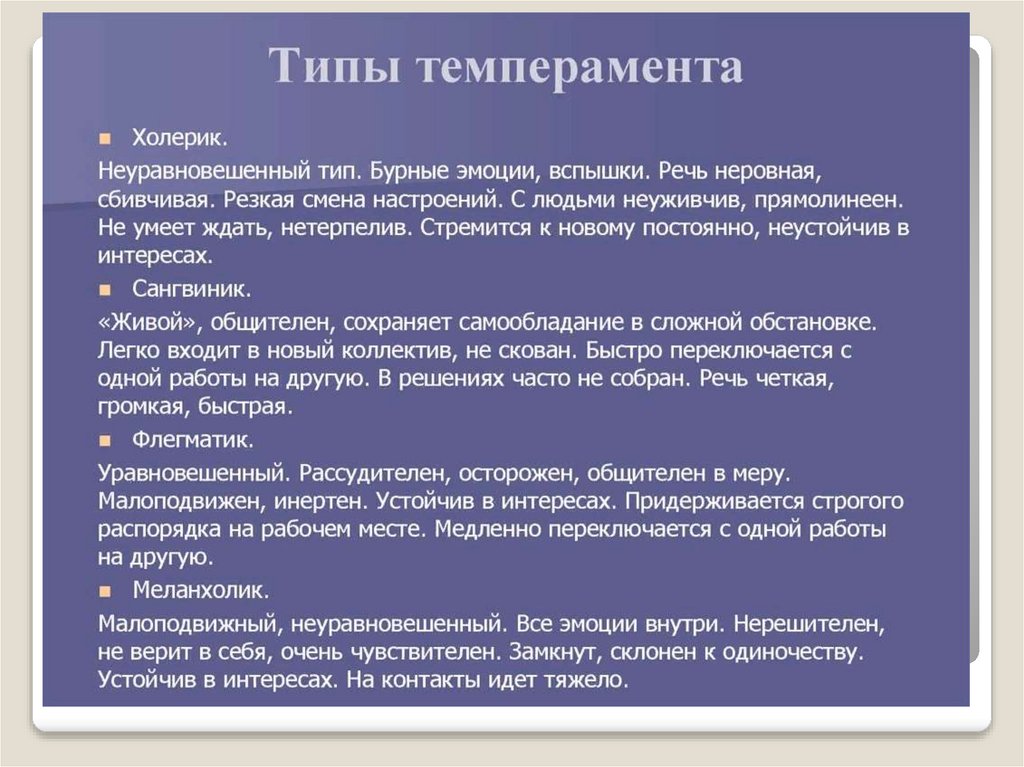 Типы темперамента

Холерик.

Неуравновешенный тип. Бурные эмоции, вспышки. Речь неровная, сбивчивая. Резкая смена настроений. С людьми неуживчив, прямолинеен. Не умеет ждать, нетерпелив. Стремится к новому постоянно, неустойчив в интересах.

Сангвиник.

«Живой», общителен, сохраняет самообладание в сложной обстановке. Легко входит в новый коллектив, не скован. Быстро переключается с одной работы на другую. В решениях часто не собран. Речь четкая, громкая, быстрая.

Флегматик.

Уравновешенный. Рассудителен, осторожен, общителен в меру. Малоподвижен, инертен. Устойчив в интересах. Придерживается строгого распорядка на рабочем месте. Медленно переключается с одной работы на другую.

Меланхолик.

Малоподвижный, неуравновешенный. Все эмоции внутри. Нерешителен, не верит в себя, очень чувствителен. Замкнут, склонен к одиночеству. Устойчив в интересах. На контакты идет тяжело.